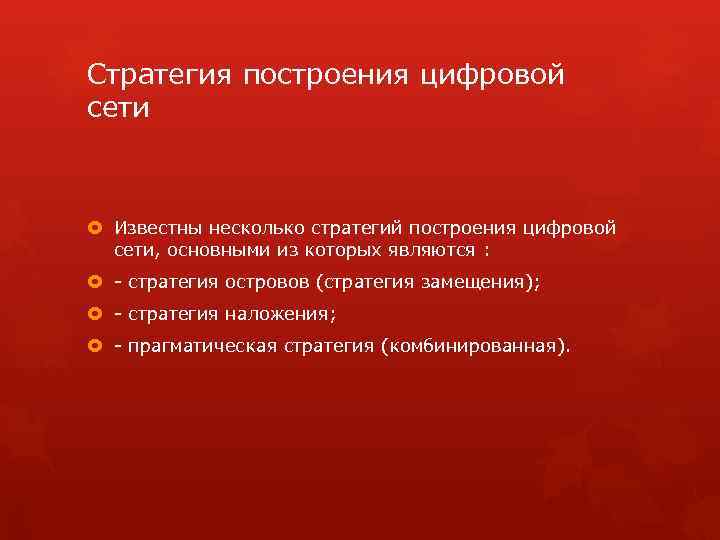 Стратегия построения цифровой сети

Известны несколько стратегий построения цифровой сети, основными из которых являются :

- стратегия островов (стратегия замещения);

- стратегия наложения;

- прагматическая стратегия (комбинированная).